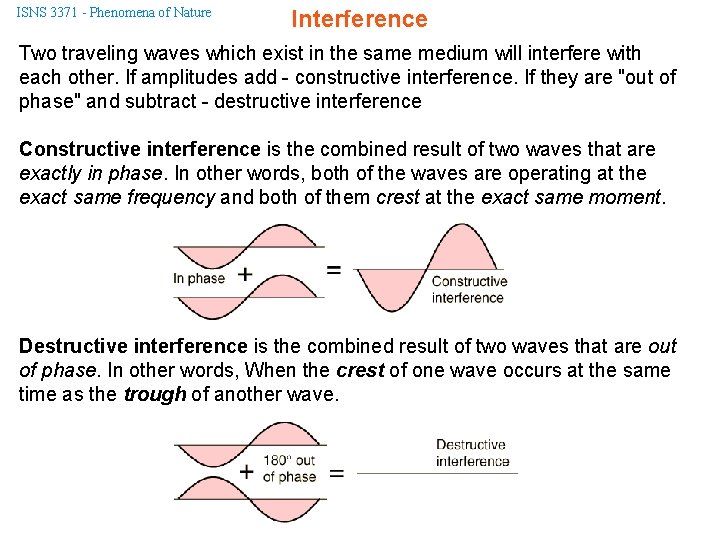 ISNS 3371 - Phenomena of Nature

Interference

Two traveling waves which exist in the same medium will interfere with each other. If amplitudes add - constructive interference. If they are "out of phase" and subtract - destructive interference

Constructive interference is the combined result of two waves that are exactly in phase. In other words, both of the waves are operating at the exact same frequency and both of them crest at the exact same moment.

In phase + = Constructive interference

Destructive interference is the combined result of two waves that are out of phase. In other words, When the crest of one wave occurs at the same time as the trough of another wave.

+ 180° out of phase = Destructive interference